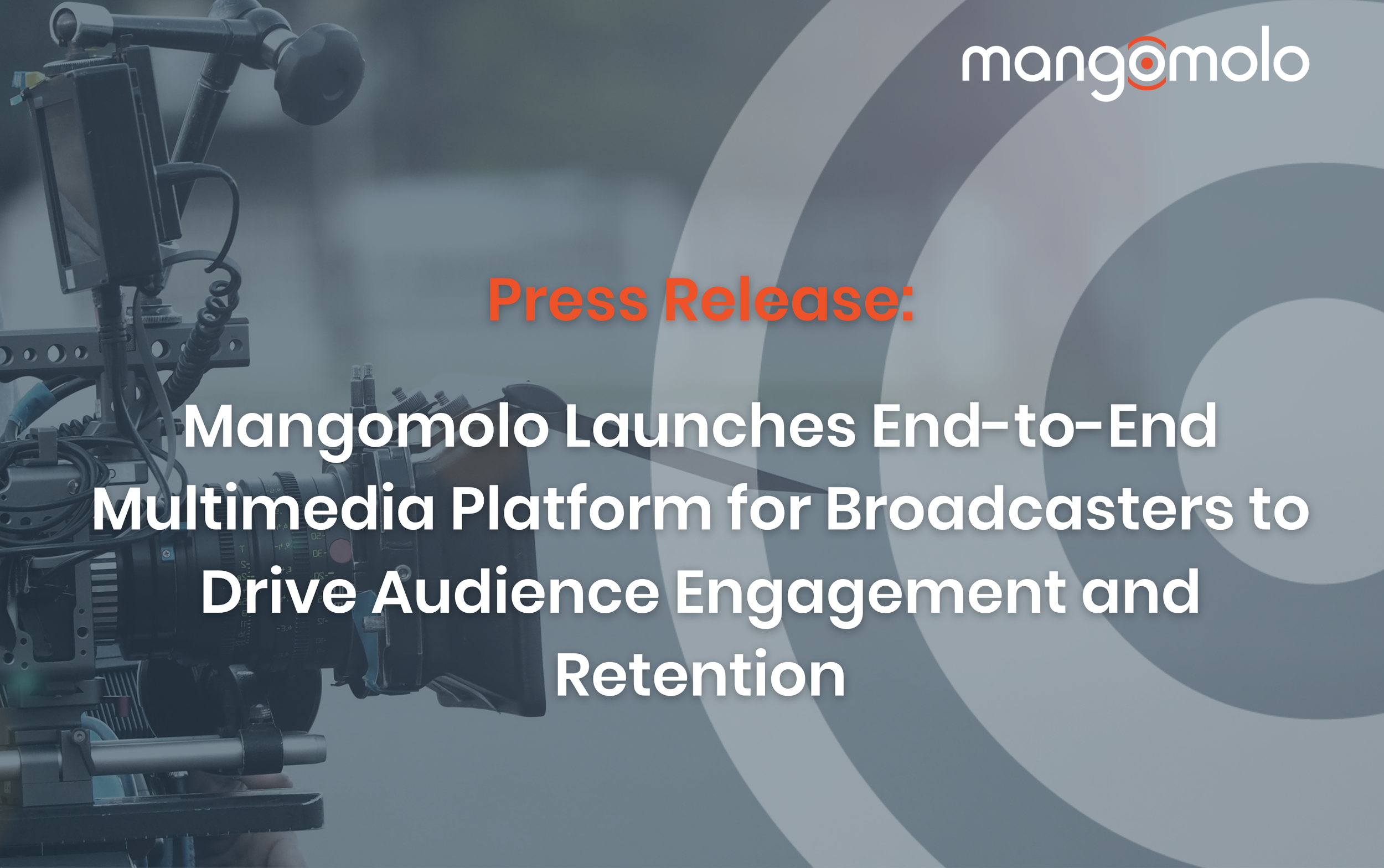 mangomolo

Press Release:

Mangomolo Launches End-to-End Multimedia Platform for Broadcasters to Drive Audience Engagement and Retention